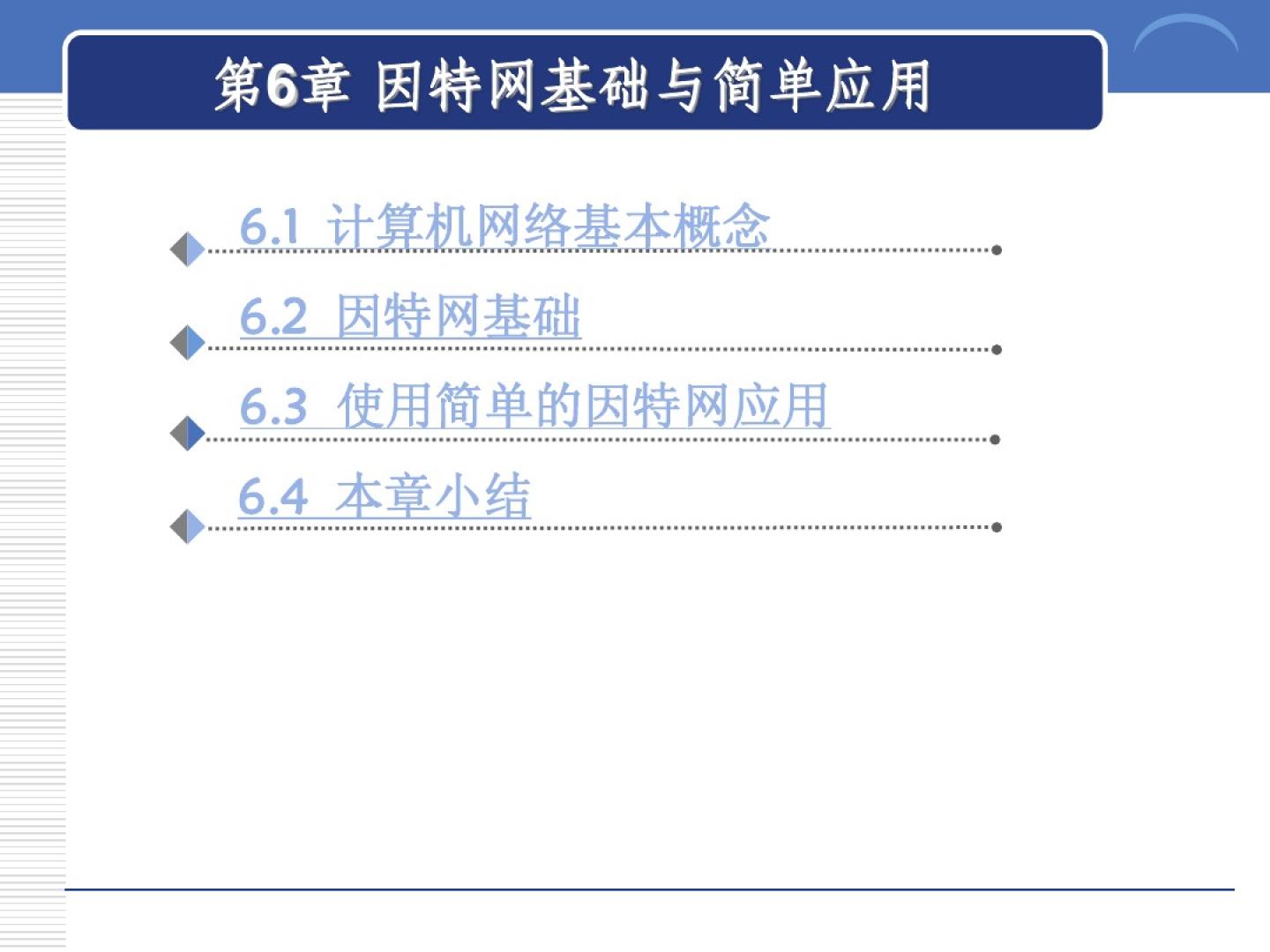 第6章 因特网基础与简单应用

6.1 计算机网络基本概念

6.2 因特网基础

6.3 使用简单的因特网应用

6.4 本章小结